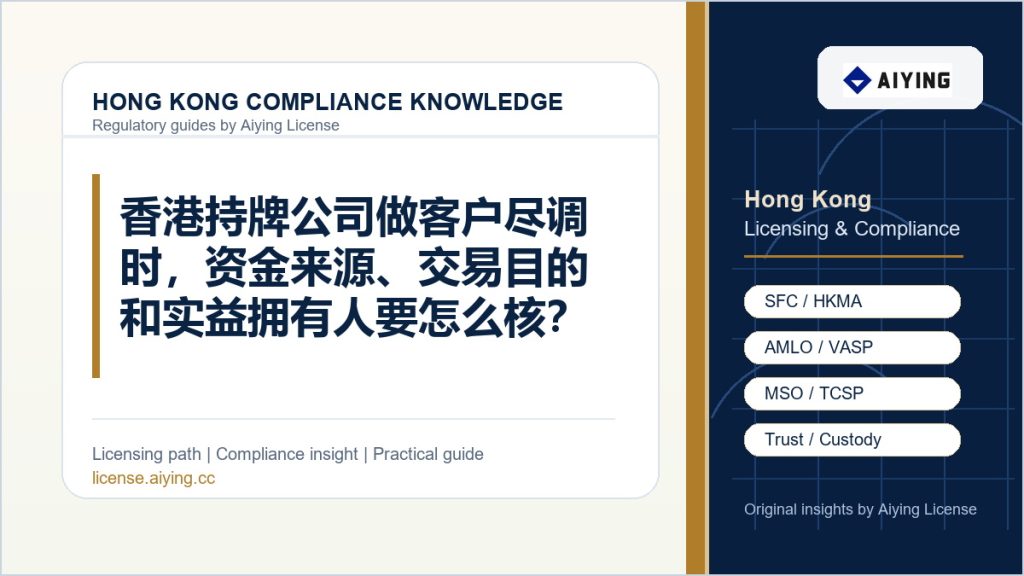 HONG KONG COMPLIANCE KNOWLEDGE
Regulatory guides by Aiying License

香港持牌公司做客户尽调时，资金来源、交易目的和实益拥有人要怎么核？

Licensing path | Compliance insight | Practical guide
license.aiying.cc

AIYING

Hong Kong
Licensing & Compliance

SFC / HKMA
AMLO / VASP
MSO / TCSP
Trust / Custody

Original insights by Aiying License